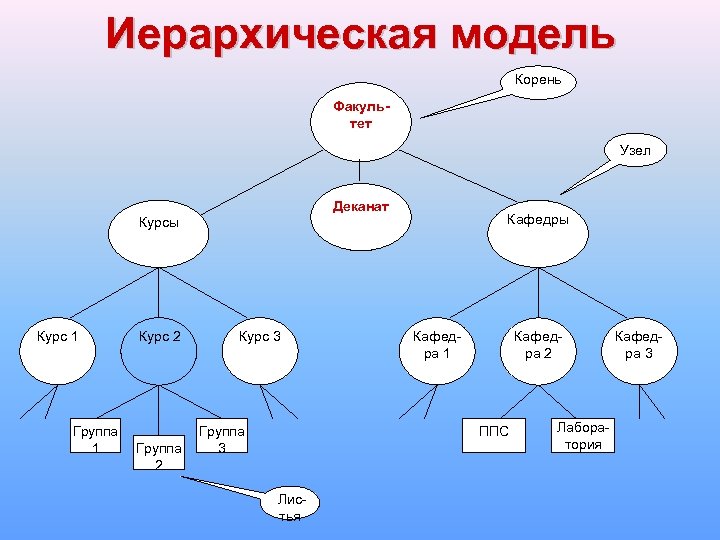 Иерархическая модель

Корень

Факультет

Узел

Курсы

Деканат

Кафедры

Курс 1

Курс 2

Курс 3

Кафедра 1

Кафедра 2

Кафедра 3

Группа 1

Группа 2

Группа 3

ППС

Лаборатория

Листья